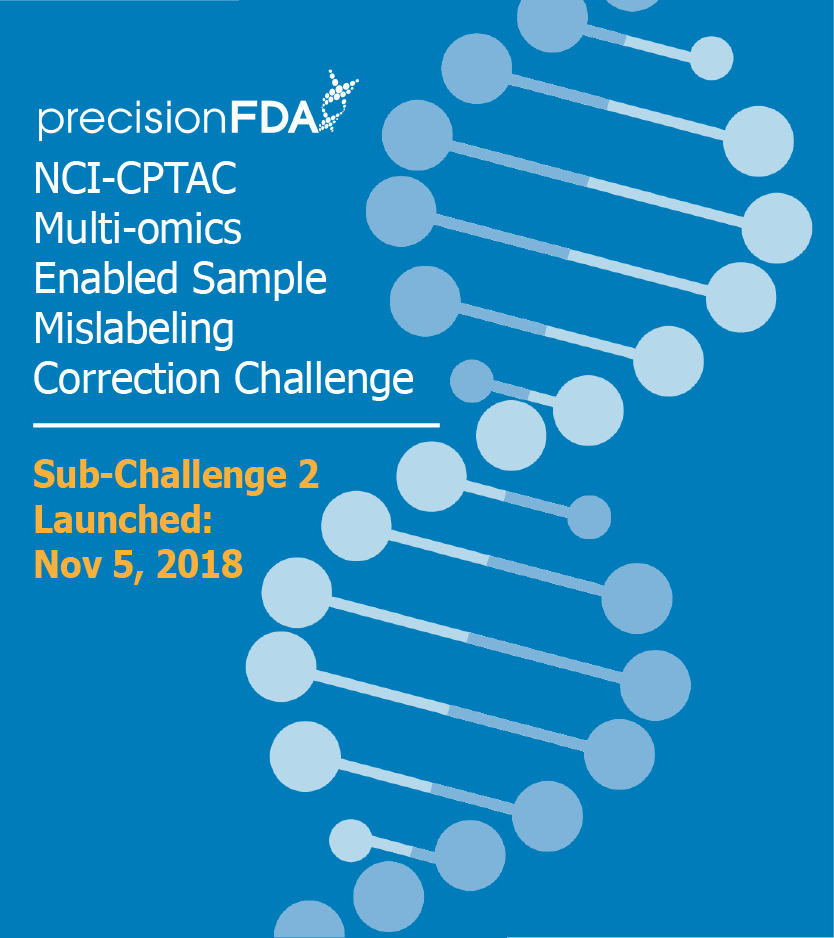 precisionFDA

NCI-CPTAC Multi-omics Enabled Sample Mislabeling Correction Challenge

Sub-Challenge 2 Launched: Nov 5, 2018